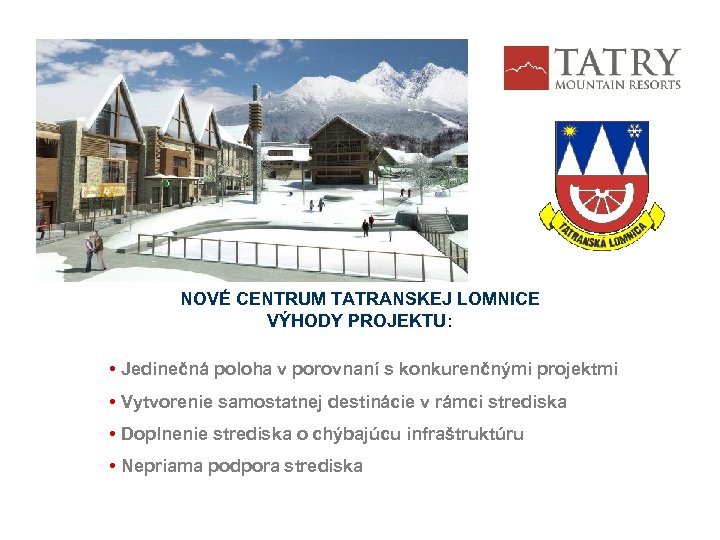 TATRY
MOUNTAIN RESORTS

TATRANSKÁ LOMNICA

NOVÉ CENTRUM TATRANSKEJ LOMNICE
VÝHODY PROJEKTU:

• Jedinečná poloha v porovnaní s konkurenčnými projektmi
• Vytvorenie samostatnej destinácie v rámci strediska
• Doplnenie strediska o chýbajúcu infraštruktúru
• Nepriama podpora strediska